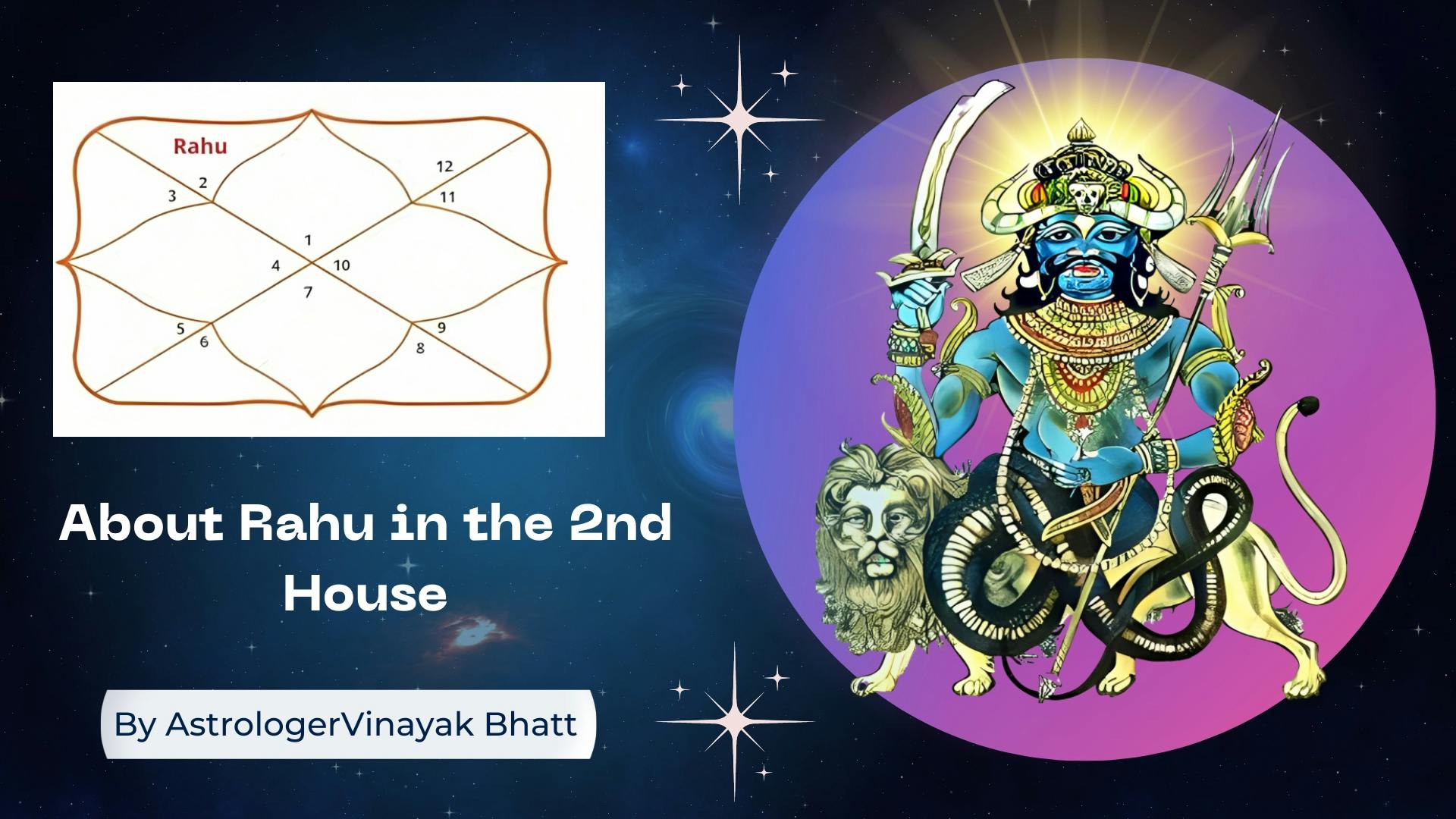 Rahu

2
3
12
11
1
4
10
7
5
6
9
8

About Rahu in the 2nd House

By AstrologerVinayak Bhatt